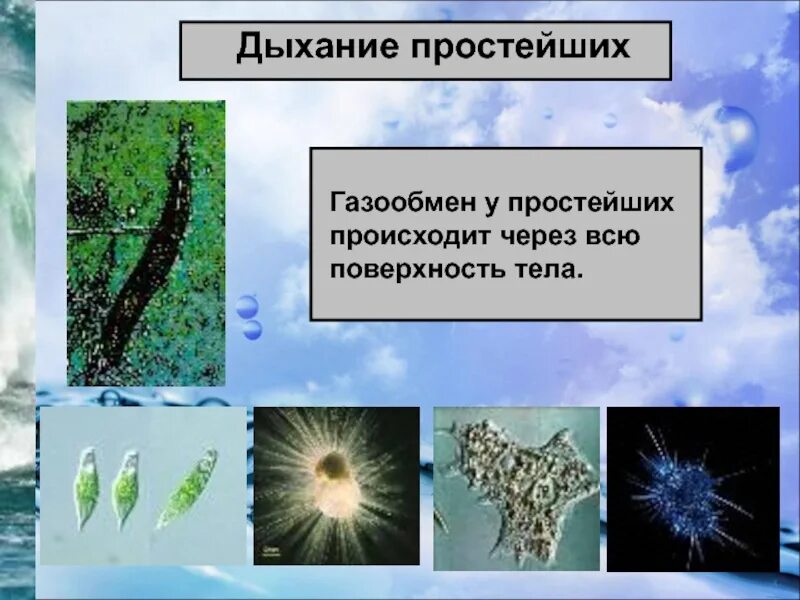 Дыхание простейших

Газообмен у простейших происходит через всю поверхность тела.